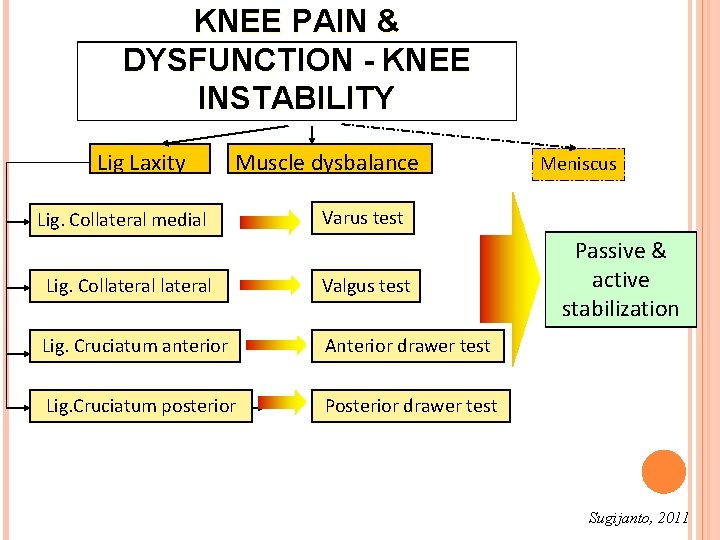 KNEE PAIN & DYSFUNCTION - KNEE INSTABILITY

Lig Laxity

Muscle dysbalance

Meniscus

Lig. Collateral medial

Varus test

Lig. Collateral lateral

Valgus test

Lig. Cruciatum anterior

Anterior drawer test

Lig.Cruciatum posterior

Posterior drawer test

Passive & active stabilization

Sugijanto, 2011